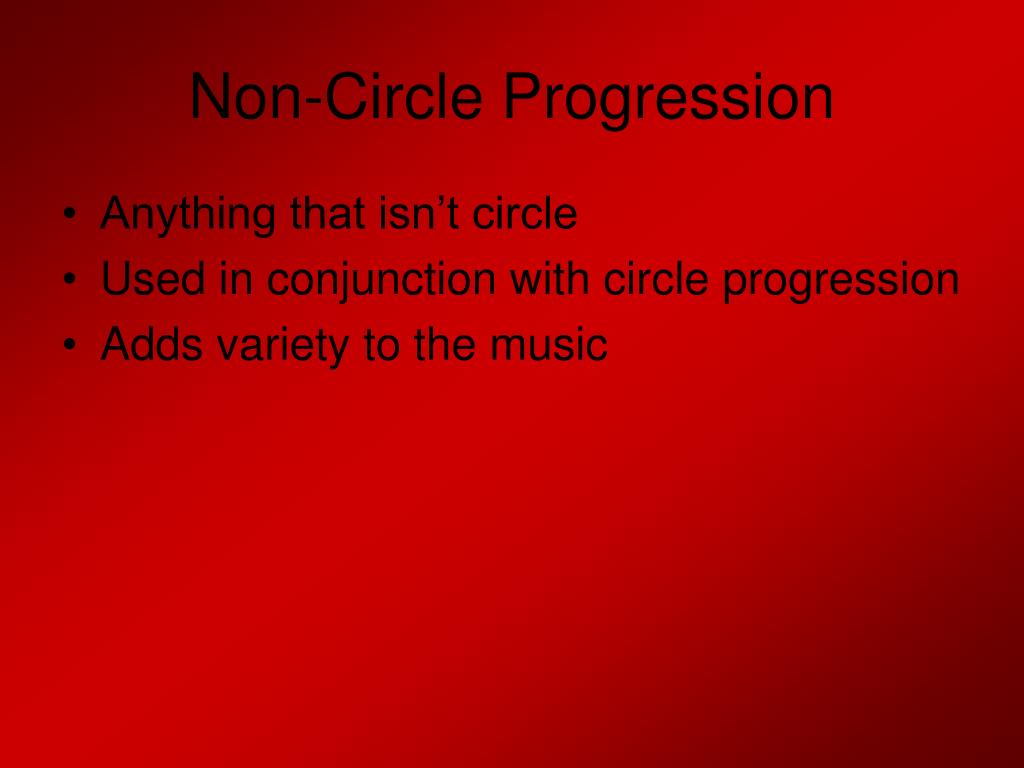 Non-Circle Progression

• Anything that isn’t circle
• Used in conjunction with circle progression
• Adds variety to the music